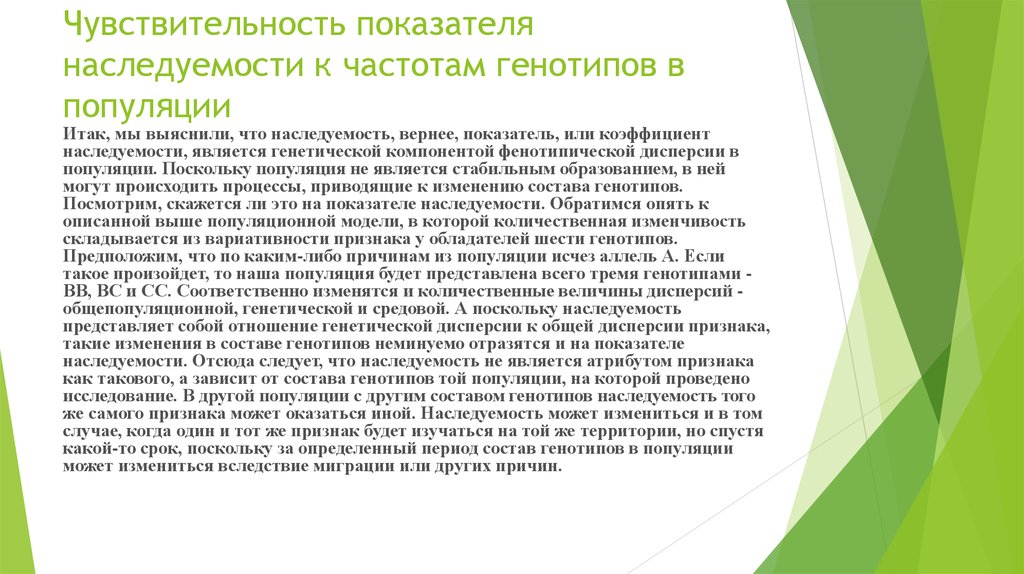 Чувствительность показателя наследуемости к частотам генотипов в популяции

Итак, мы выяснили, что наследуемость, вернее, показатель, или коэффициент наследуемости, является генетической компонентой фенотипической дисперсии в популяции. Поскольку популяция не является стабильным образованием, в ней могут происходить процессы, приводящие к изменению состава генотипов. Посмотрим, скажется ли это на показателе наследуемости. Обратимся опять к описанной выше популяционной модели, в которой количественная изменчивость складывается из вариативности признака у обладателей шести генотипов. Предположим, что по каким-либо причинам из популяции исчез аллель А. Если такое произойдет, то наша популяция будет представлена всего тремя генотипами - ВВ, ВС и СС. Соответственно изменятся и количественные величины дисперсий - общепопуляционной, генетической и средовой. А поскольку наследуемость представляет собой отношение генетической дисперсии к общей дисперсии признака, такие изменения в составе генотипов неминуемо отразятся и на показателе наследуемости. Отсюда следует, что наследуемость не является атрибутом признака как такового, а зависит от состава генотипов той популяции, на которой проведено исследование. В другой популяции с другим составом генотипов наследуемость того же самого признака может оказаться иной. Наследуемость может измениться и в том случае, когда один и тот же признак будет изучаться на той же территории, но спустя какой-то срок, поскольку за определенный период состав генотипов в популяции может измениться вследствие миграции или других причин.